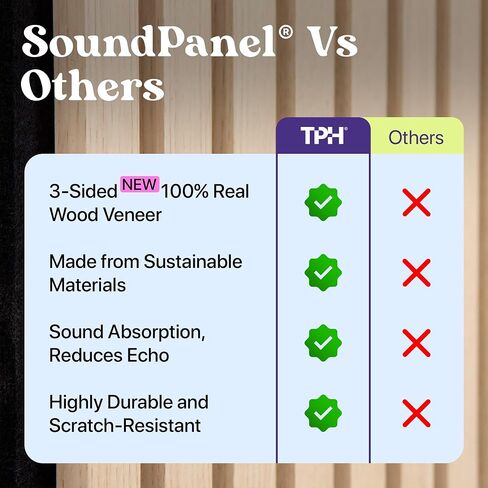 SoundPanel® Vs Others

| | TPH® | Others |
|---|---|---|
| 3-Sided NEW 100% Real Wood Veneer | ✓ | ✗ |
| Made from Sustainable Materials | ✓ | ✗ |
| Sound Absorption, Reduces Echo | ✓ | ✗ |
| Highly Durable and Scratch-Resistant | ✓ | ✗ |